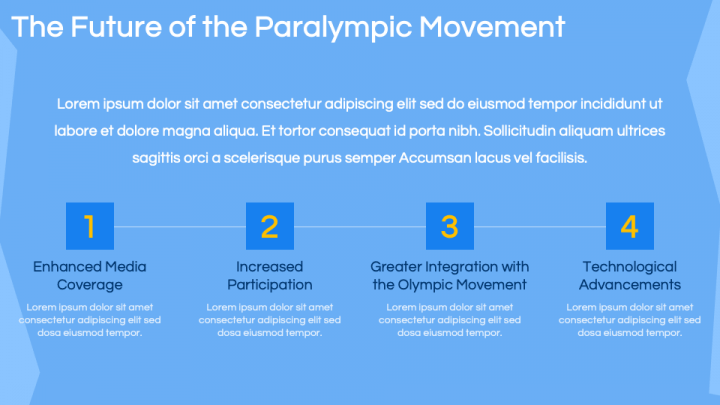 The Future of the Paralympic Movement

Lorem ipsum dolor sit amet consectetur adipiscing elit sed do eiusmod tempor incididunt ut labore et dolore magna aliqua. Et tortor consequat id porta nibh. Sollicitudin aliquam ultrices sagittis orci a scelerisque purus semper Accumsan lacus vel facilisis.

1

Enhanced Media Coverage

Lorem ipsum dolor sit amet consectetur adipiscing elit sed dosa eiusmod tempor.

2

Increased Participation

Lorem ipsum dolor sit amet consectetur adipiscing elit sed dosa eiusmod tempor.

3

Greater Integration with the Olympic Movement

Lorem ipsum dolor sit amet consectetur adipiscing elit sed dosa eiusmod tempor.

4

Technological Advancements

Lorem ipsum dolor sit amet consectetur adipiscing elit sed dosa eiusmod tempor.